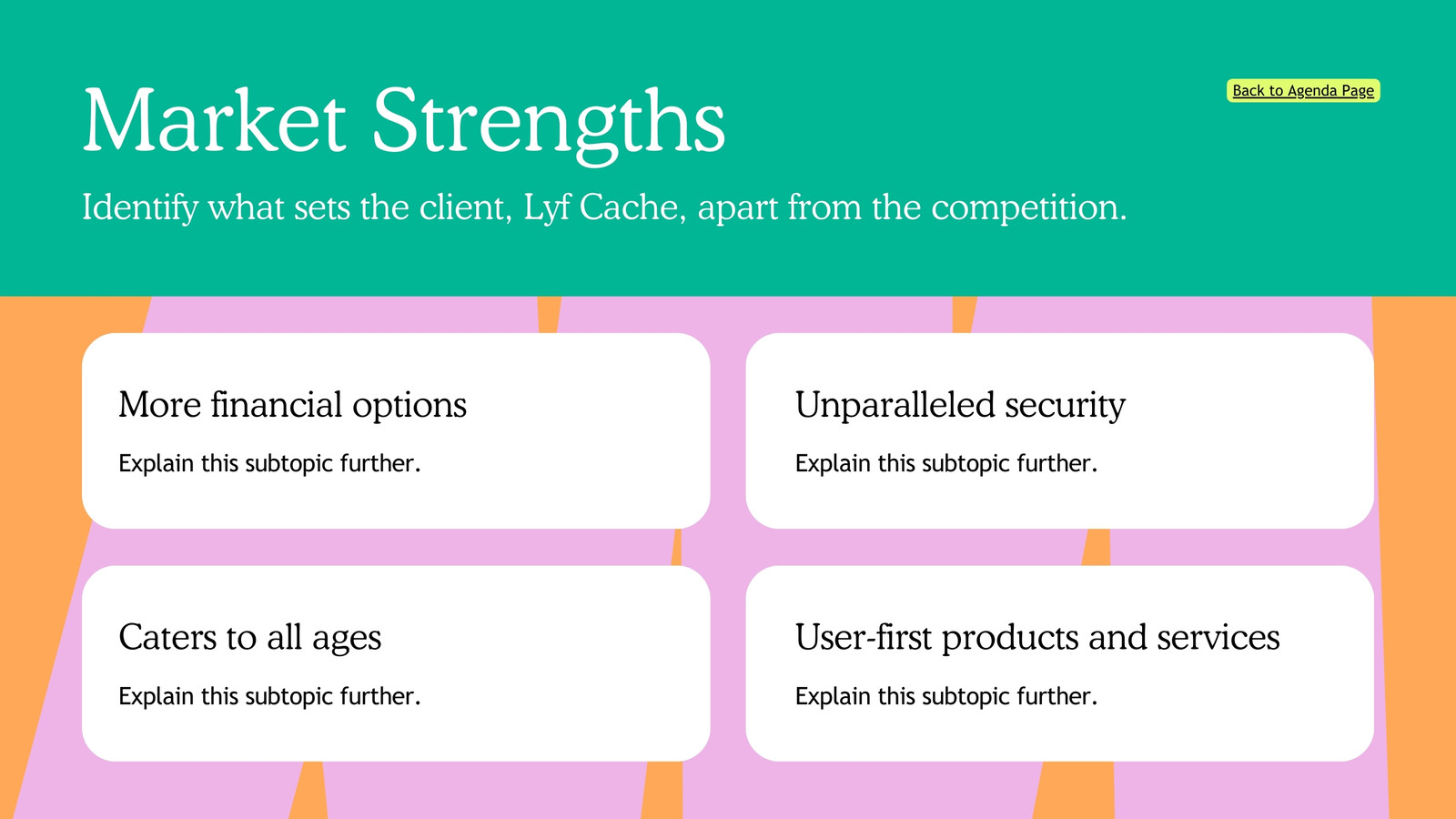 Market Strengths

Back to Agenda Page

Identify what sets the client, Lyf Cache, apart from the competition.

More financial options

Explain this subtopic further.

Unparalleled security

Explain this subtopic further.

Caters to all ages

Explain this subtopic further.

User-first products and services

Explain this subtopic further.